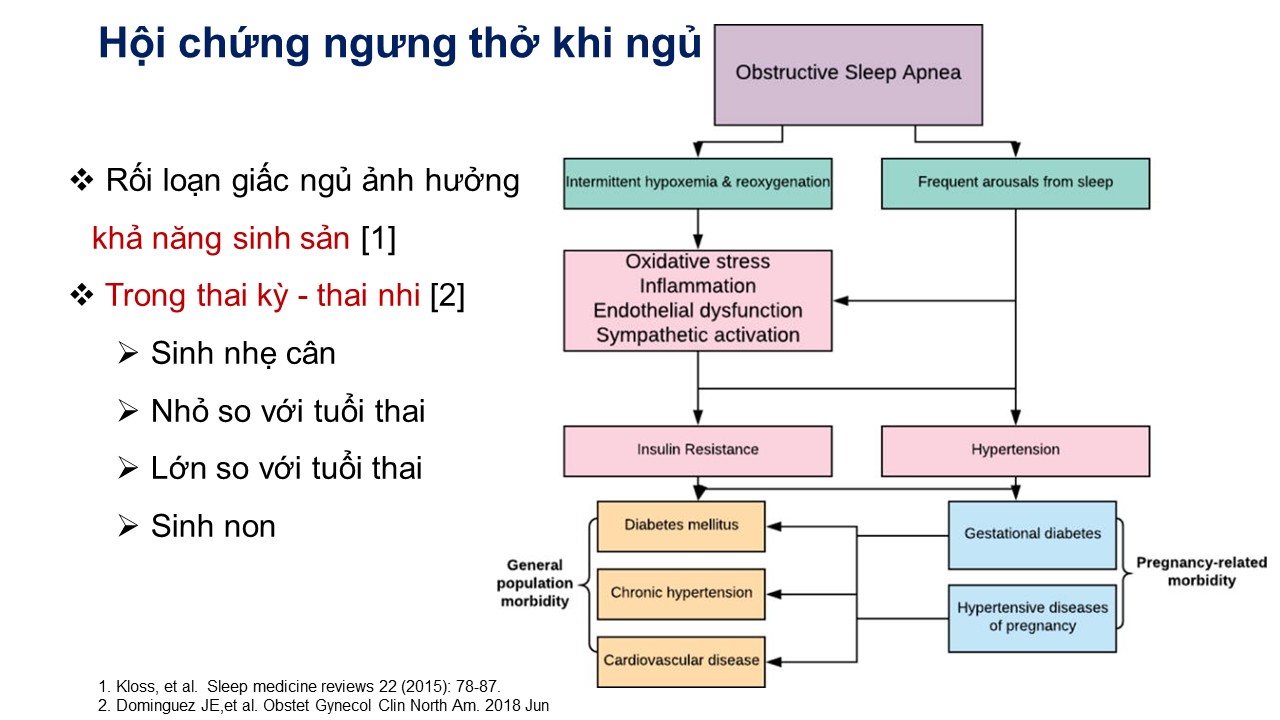 Hội chứng ngưng thở khi ngủ

❖ Rối loạn giấc ngủ ảnh hưởng khả năng sinh sản [1]

❖ Trong thai kỳ - thai nhi [2]

➢ Sinh nhẹ cân

➢ Nhỏ so với tuổi thai

➢ Lớn so với tuổi thai

➢ Sinh non

Obstructive Sleep Apnea

Intermittent hypoxemia & reoxygenation

Frequent arousals from sleep

Oxidative stress
Inflammation
Endothelial dysfunction
Sympathetic activation

Insulin Resistance

Hypertension

General population morbidity

Diabetes mellitus

Chronic hypertension

Cardiovascular disease

Gestational diabetes

Hypertensive diseases of pregnancy

Pregnancy-related morbidity

1. Kloss, et al. Sleep medicine reviews 22 (2015): 78-87.
2. Dominguez JE,et al. Obstet Gynecol Clin North Am. 2018 Jun